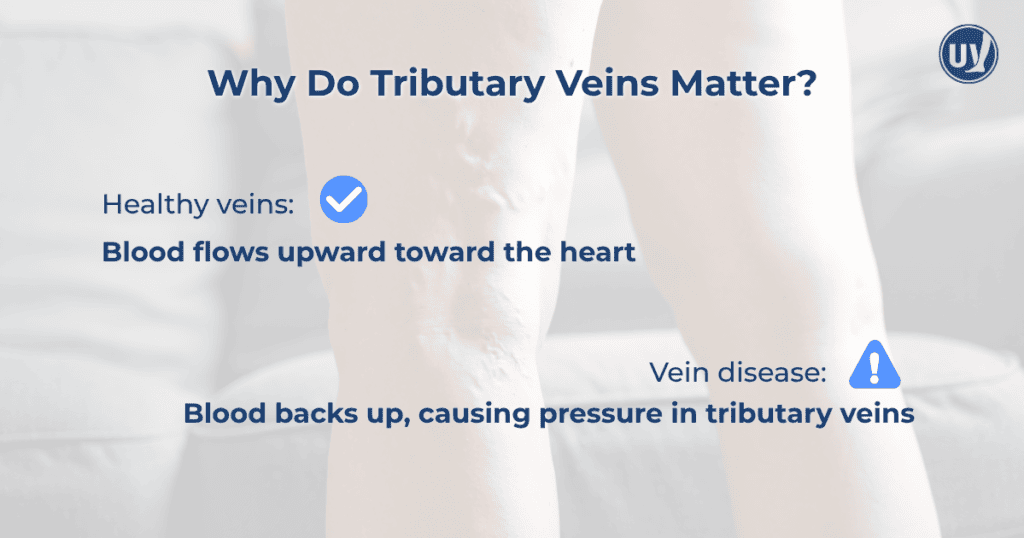 UV

Why Do Tributary Veins Matter?

Healthy veins:

Blood flows upward toward the heart

Vein disease:

Blood backs up, causing pressure in tributary veins